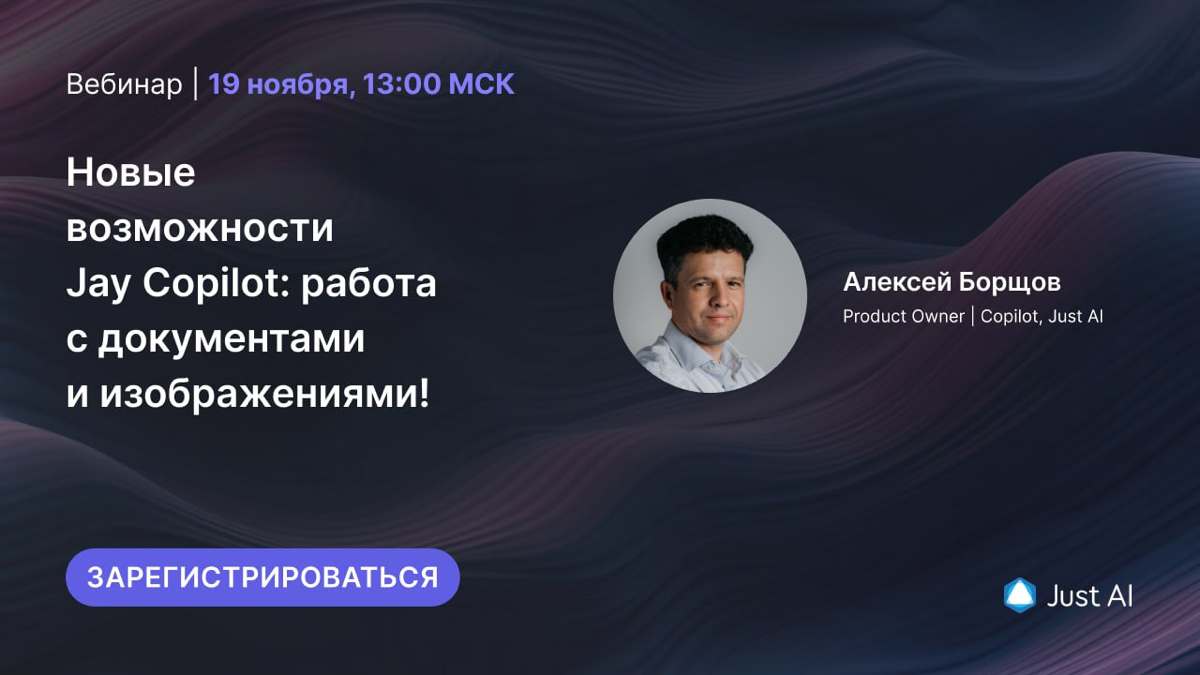 Вебинар | 19 ноября, 13:00 МСК

Новые возможности Jay Copilot: работа с документами и изображениями!

Алексей Борщов
Product Owner | Copilot, Just AI

ЗАРЕГИСТРИРОВАТЬСЯ

Just AI